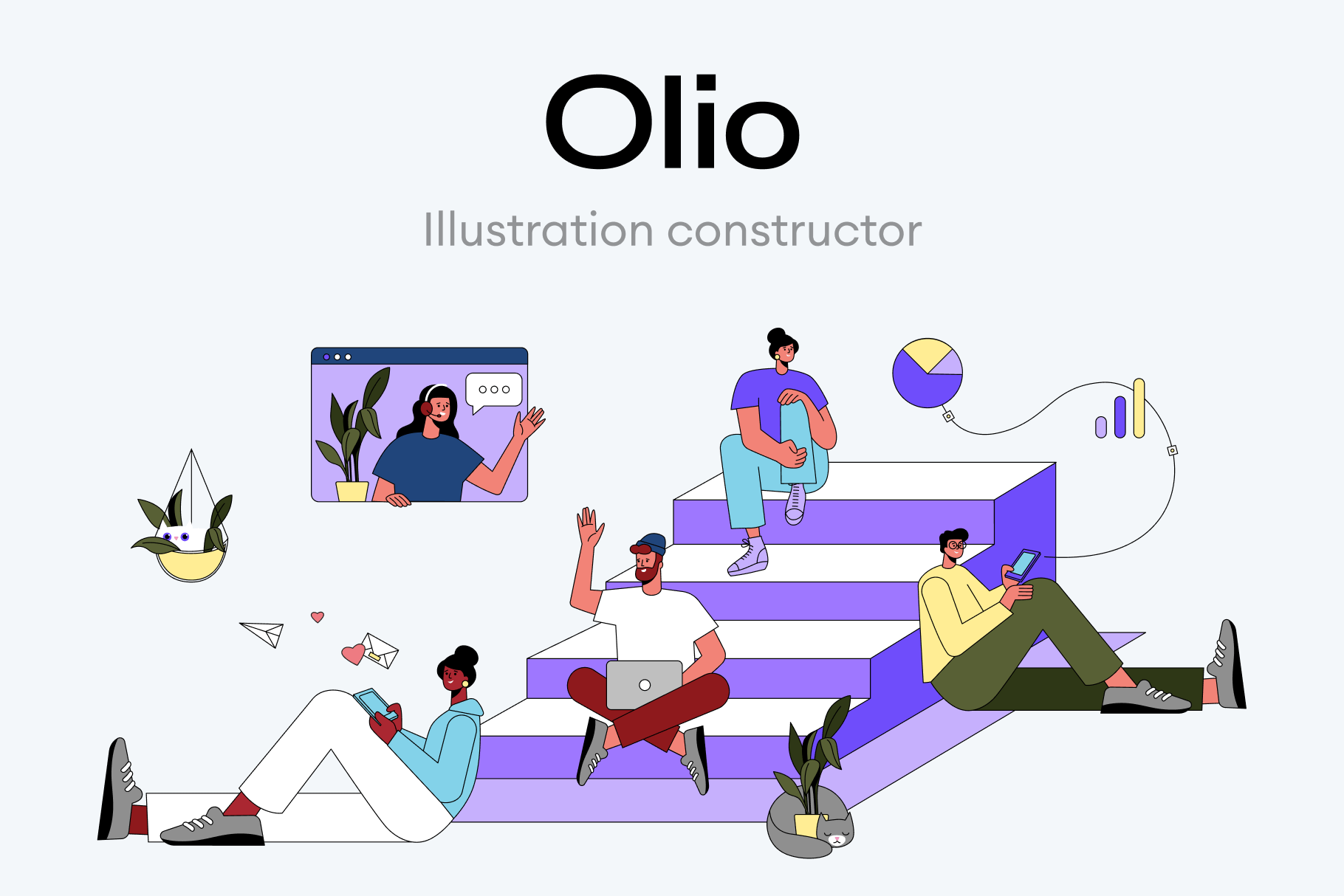 Olio

Illustration constructor